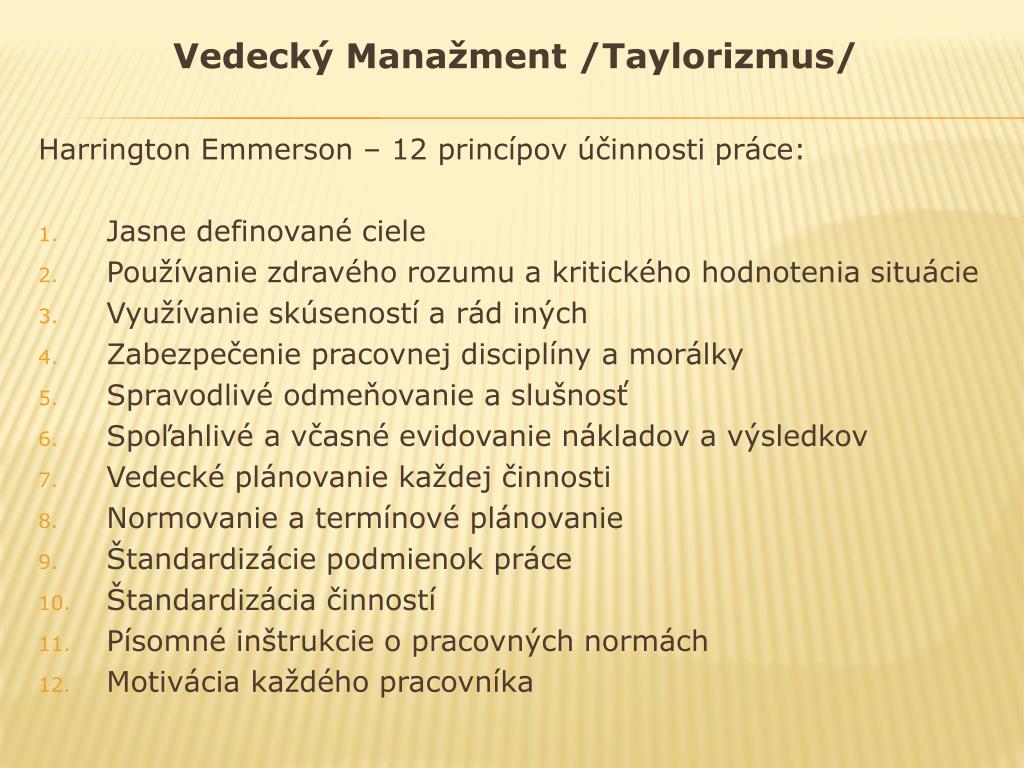 Vedecký Manažment /Taylorizmus/

Harrington Emmerson – 12 princípov účinnosti práce:

1. Jasne definované ciele
2. Používanie zdravého rozumu a kritického hodnotenia situácie
3. Využívanie skúseností a rád iných
4. Zabezpečenie pracovnej disciplíny a morálky
5. Spravodlivé odmeňovanie a slušnosť
6. Spoľahlivé a včasné evidovanie nákladov a výsledkov
7. Vedecké plánovanie každej činnosti
8. Normovanie a termínové plánovanie
9. Štandardizácie podmienok práce
10. Štandardizácia činností
11. Písomné inštrukcie o pracovných normách
12. Motivácia každého pracovníka